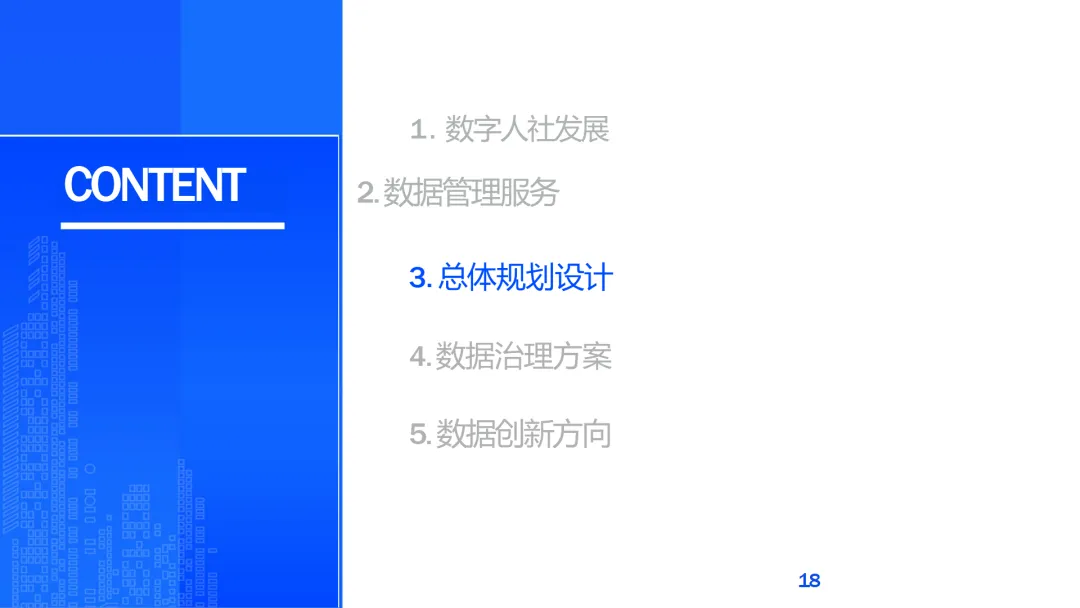 CONTENT

1. 数字人社发展

2.数据管理服务

3.总体规划设计

4.数据治理方案

5.数据创新方向

18